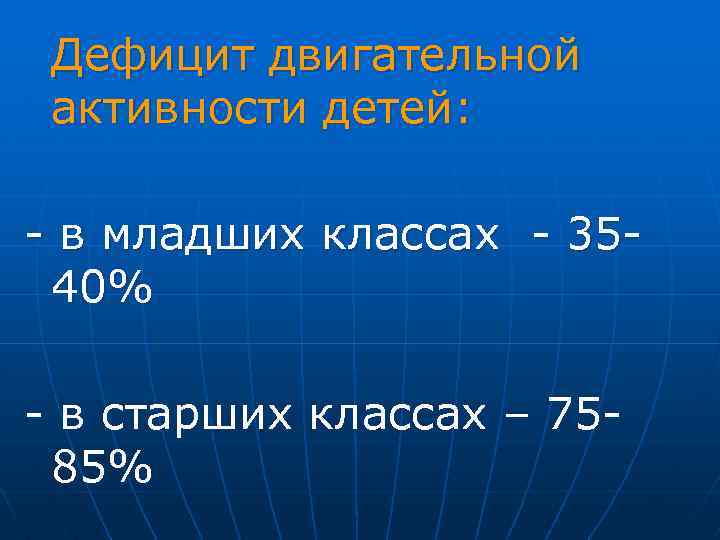 Дефицит двигательной активности детей:

- в младших классах - 35-40%

- в старших классах – 75-85%